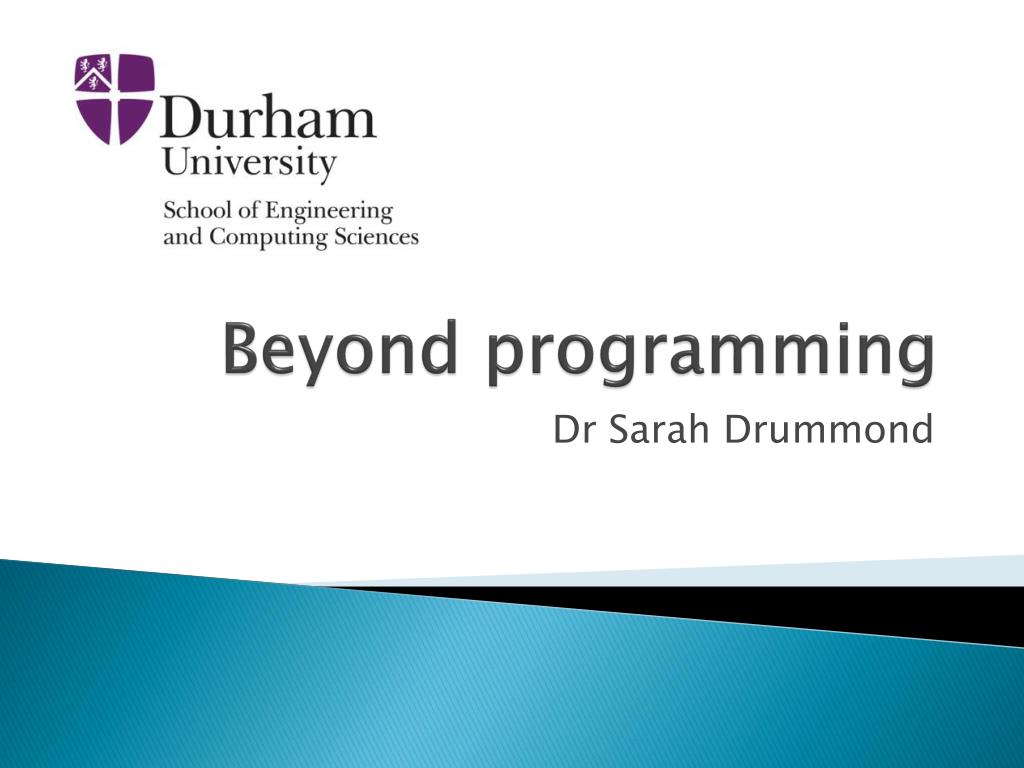 Durham University

School of Engineering and Computing Sciences

Beyond programming

Dr Sarah Drummond